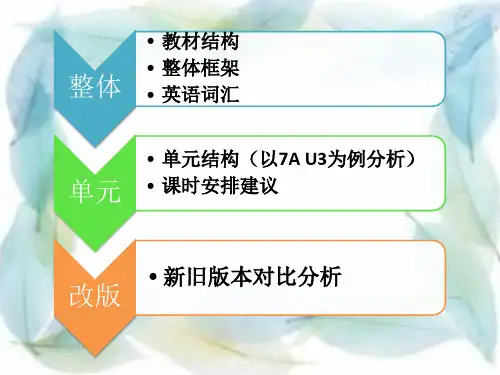 整体

• 教材结构
• 整体框架
• 英语词汇

单元

• 单元结构（以7A U3为例分析）
• 课时安排建议

改版

• 新旧版本对比分析